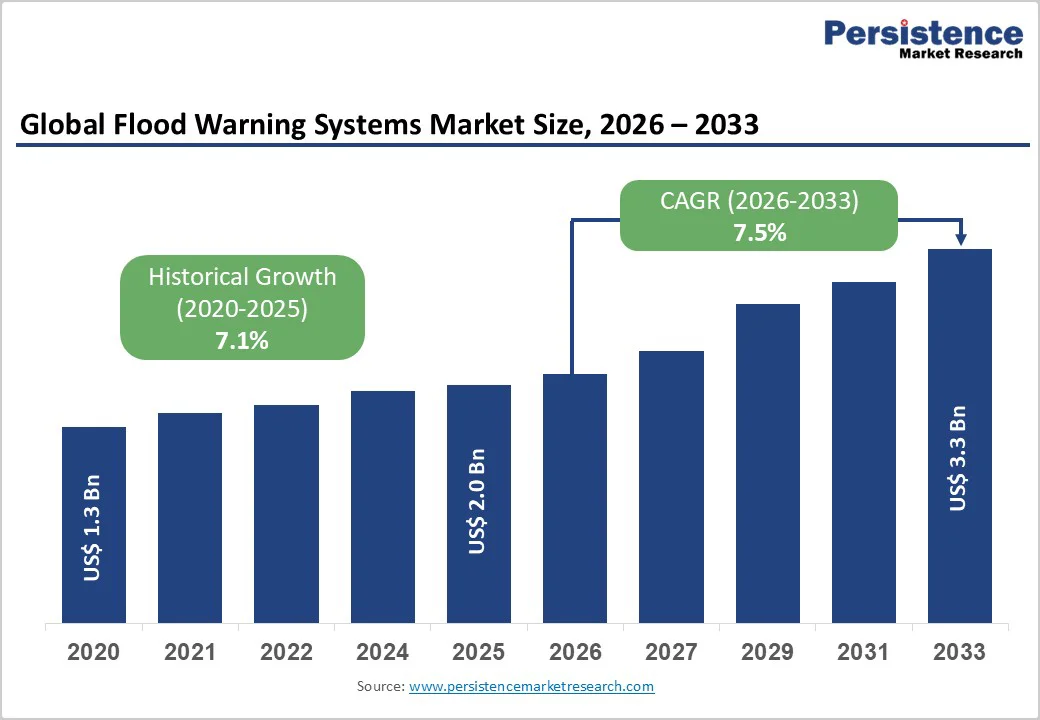 Persistence
Market Research

Global Flood Warning Systems Market Size, 2026 – 2033

Historical Growth (2020-2025) 7.1%

CAGR (2026-2033) 7.5%

US$ 1.3 Bn

US$ 2.0 Bn

US$ 3.3 Bn

2020 2021 2022 2024 2025 2026 2027 2029 2031 2033

Source: www.persistencemarketresearch.com